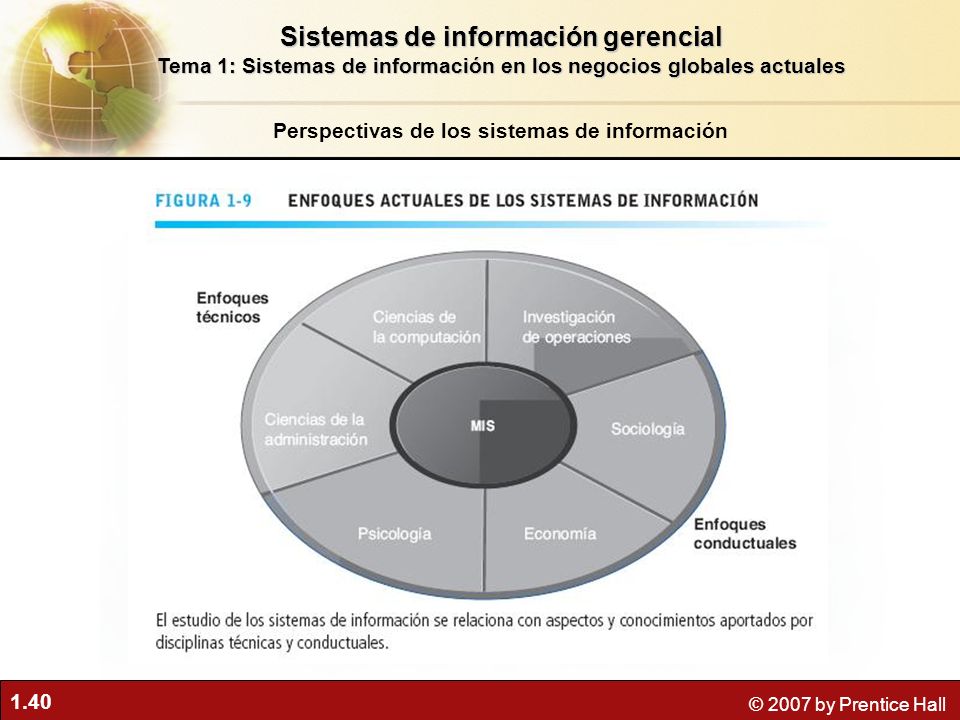 Sistemas de información gerencial
Tema 1: Sistemas de información en los negocios globales actuales

Perspectivas de los sistemas de información

FIGURA 1-9 ENFOQUES ACTUALES DE LOS SISTEMAS DE INFORMACIÓN

Enfoques técnicos

Ciencias de la computación

Investigación de operaciones

Ciencias de la administración

MIS

Sociología

Psicología

Economía

Enfoques conductuales

El estudio de los sistemas de información se relaciona con aspectos y conocimientos aportados por disciplinas técnicas y conductuales.

1.40

© 2007 by Prentice Hall